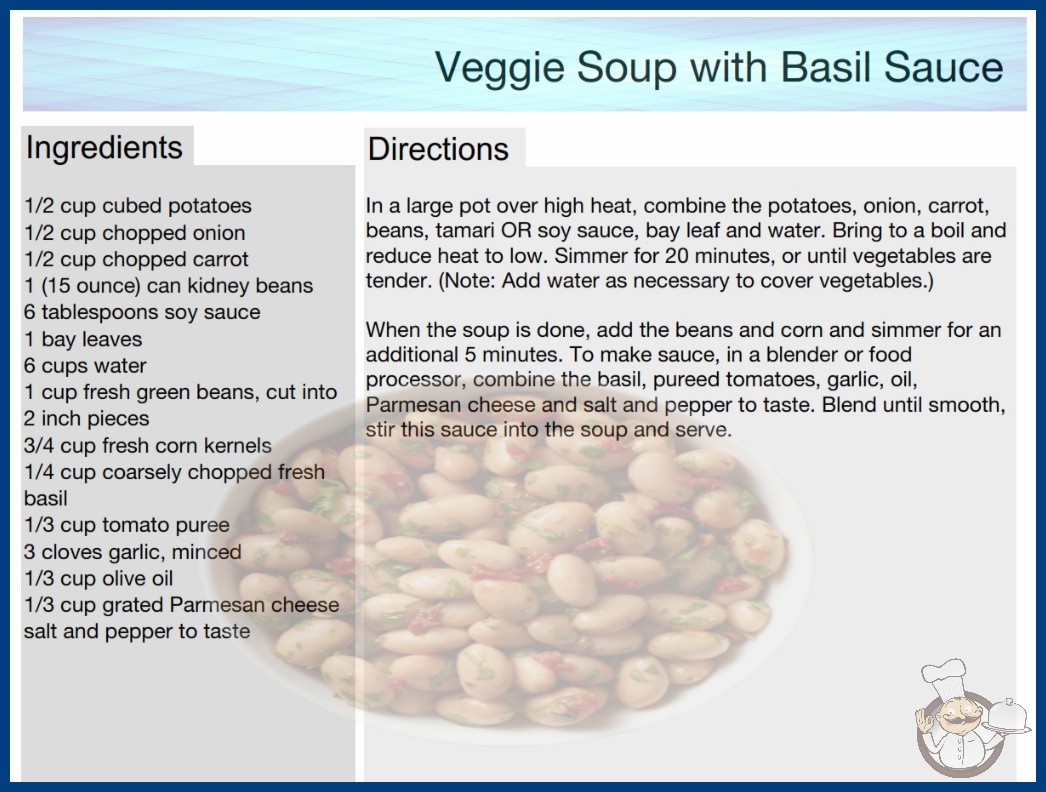 Veggie Soup with Basil Sauce

Ingredients

1/2 cup cubed potatoes
1/2 cup chopped onion
1/2 cup chopped carrot
1 (15 ounce) can kidney beans
6 tablespoons soy sauce
1 bay leaves
6 cups water
1 cup fresh green beans, cut into 2 inch pieces
3/4 cup fresh corn kernels
1/4 cup coarsely chopped fresh basil
1/3 cup tomato puree
3 cloves garlic, minced
1/3 cup olive oil
1/3 cup grated Parmesan cheese
salt and pepper to taste

Directions

In a large pot over high heat, combine the potatoes, onion, carrot, beans, tamari OR soy sauce, bay leaf and water. Bring to a boil and reduce heat to low. Simmer for 20 minutes, or until vegetables are tender. (Note: Add water as necessary to cover vegetables.)

When the soup is done, add the beans and corn and simmer for an additional 5 minutes. To make sauce, in a blender or food processor, combine the basil, pureed tomatoes, garlic, oil, Parmesan cheese and salt and pepper to taste. Blend until smooth, stir this sauce into the soup and serve.